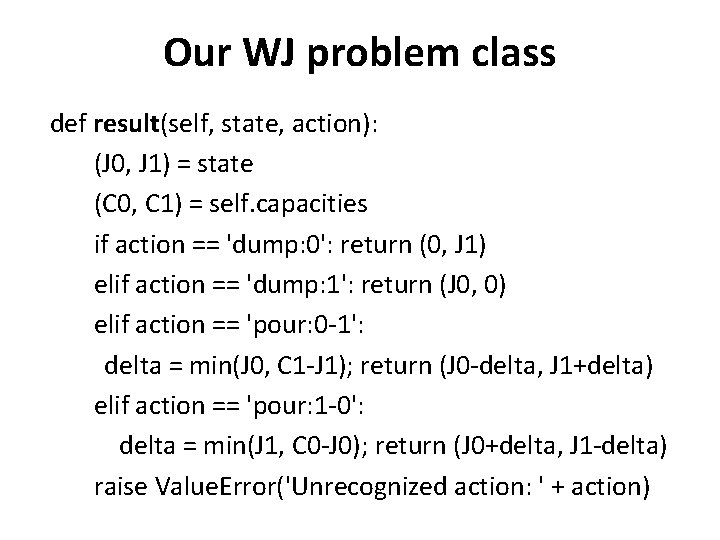 Our WJ problem class

def result(self, state, action):
    (J0, J1) = state
    (C0, C1) = self.capacities
    if action == 'dump:0': return (0, J1)
    elif action == 'dump:1': return (J0, 0)
    elif action == 'pour:0-1':
      delta = min(J0, C1-J1); return (J0-delta, J1+delta)
    elif action == 'pour:1-0':
       delta = min(J1, C0-J0); return (J0+delta, J1-delta)
    raise ValueError('Unrecognized action: ' + action)